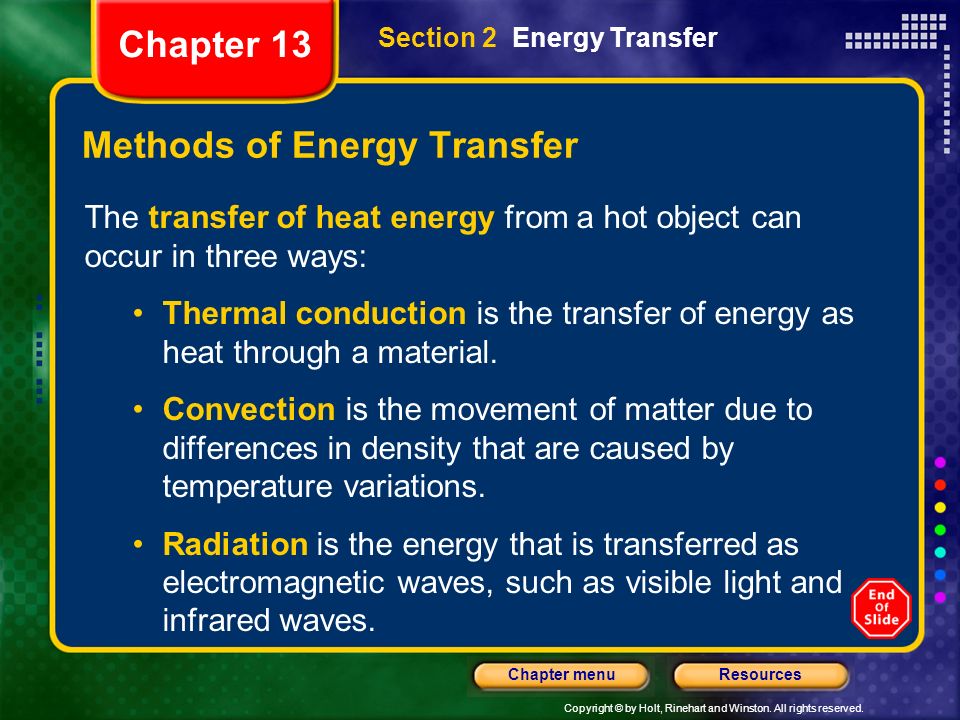 Chapter 13

Section 2 Energy Transfer

Methods of Energy Transfer

The transfer of heat energy from a hot object can occur in three ways:

• Thermal conduction is the transfer of energy as heat through a material.

• Convection is the movement of matter due to differences in density that are caused by temperature variations.

• Radiation is the energy that is transferred as electromagnetic waves, such as visible light and infrared waves.

End Of Slide

Chapter menu

Resources

Copyright © by Holt, Rinehart and Winston. All rights reserved.